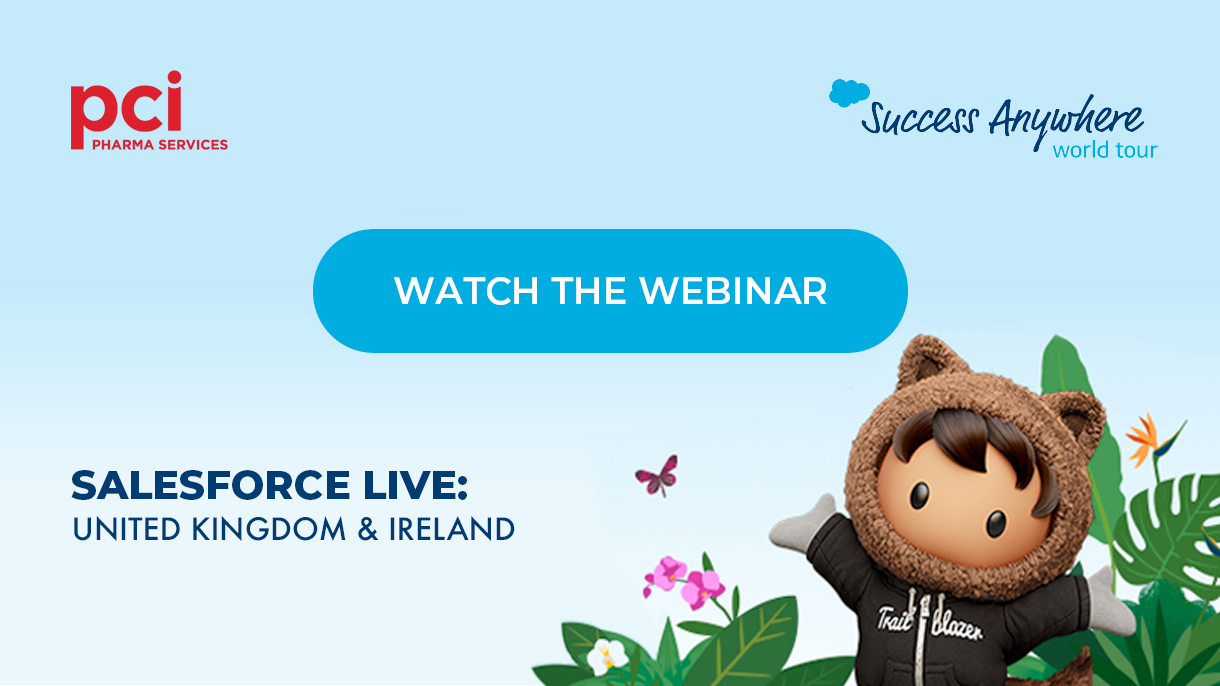 pci
PHARMA SERVICES

Success Anywhere
world tour

WATCH THE WEBINAR

SALESFORCE LIVE:
UNITED KINGDOM & IRELAND

Trail blazer